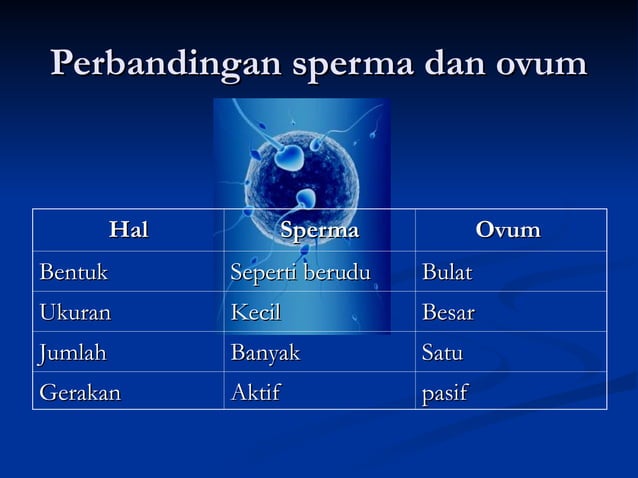 Perbandingan sperma dan ovum

| Hal | Sperma | Ovum |
|---|---|---|
| Bentuk | Seperti berudu | Bulat |
| Ukuran | Kecil | Besar |
| Jumlah | Banyak | Satu |
| Gerakan | Aktif | pasif |